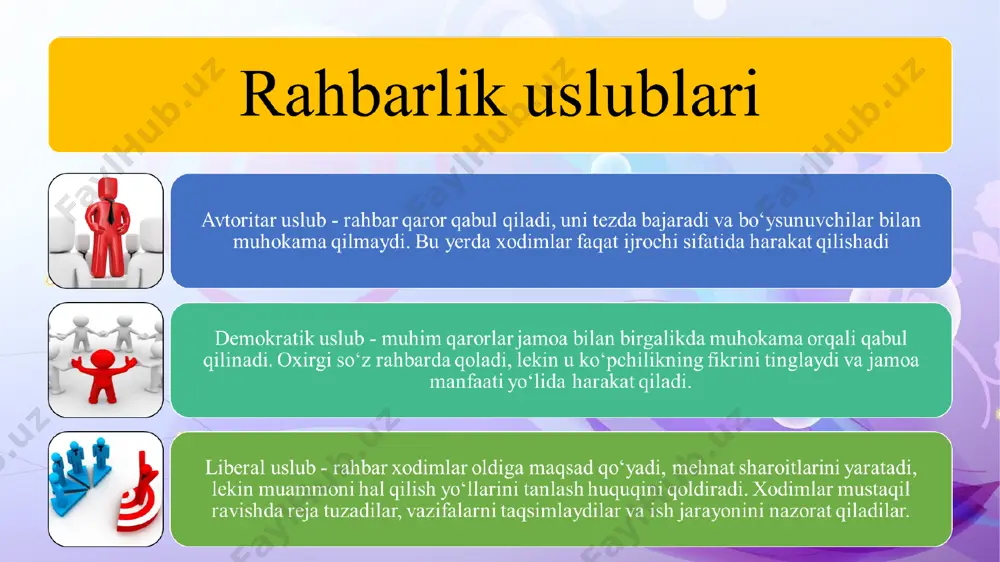 Rahbarlik uslublari

Avtoritar uslub - rahbar qaror qabul qiladi, uni tezda bajaradi va bo‘ysunuvchilar bilan muhokama qilmaydi. Bu yerda xodimlar faqat ijrochi sifatida harakat qilishadi

Demokratik uslub - muhim qarorlar jamoa bilan birgalikda muhokama orqali qabul qilinadi. Oxirgi so‘z rahbarda qoladi, lekin u ko‘pchilikning fikrini tinglaydi va jamoa manfaati yo‘lida harakat qiladi.

Liberal uslub - rahbar xodimlar oldiga maqsad qo‘yadi, mehnat sharoitlarini yaratadi, lekin muammoni hal qilish yo‘llarini tanlash huquqini qoldiradi. Xodimlar mustaqil ravishda reja tuzadilar, vazifalarni taqsimlaydilar va ish jarayonini nazorat qiladilar.

FaylHub.uz